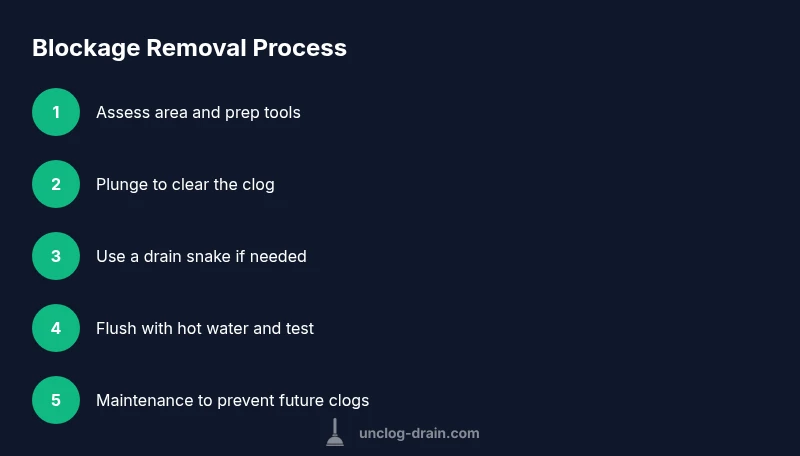 Blockage Removal Process

1 Assess area and prep tools

2 Plunge to clear the clog

3 Use a drain snake if needed

4 Flush with hot water and test

5 Maintenance to prevent future clogs

unclog-drain.com